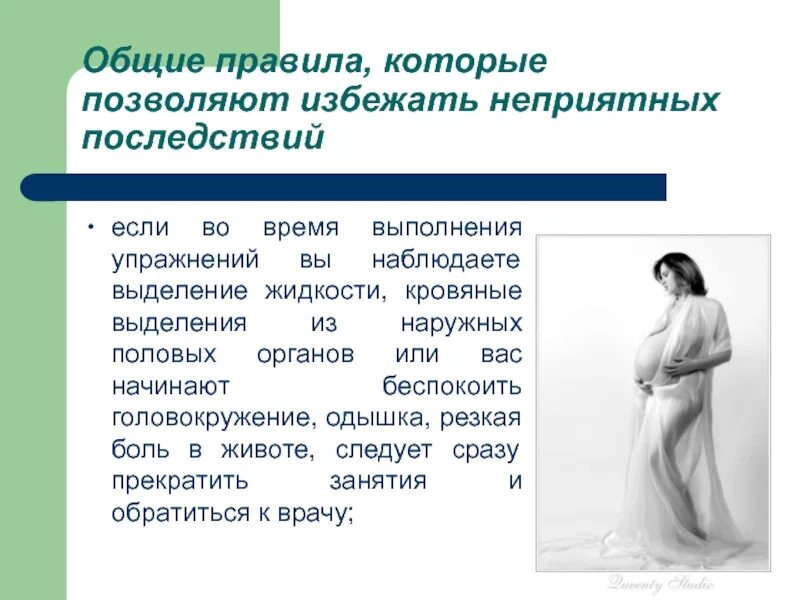 Общие правила, которые позволяют избежать неприятных последствий

• если во время выполнения упражнений вы наблюдаете выделение жидкости, кровяные выделения из наружных половых органов или вас начинают беспокоить головокружение, одышка, резкая боль в животе, следует сразу прекратить занятия и обратиться к врачу;

Queenty Studio